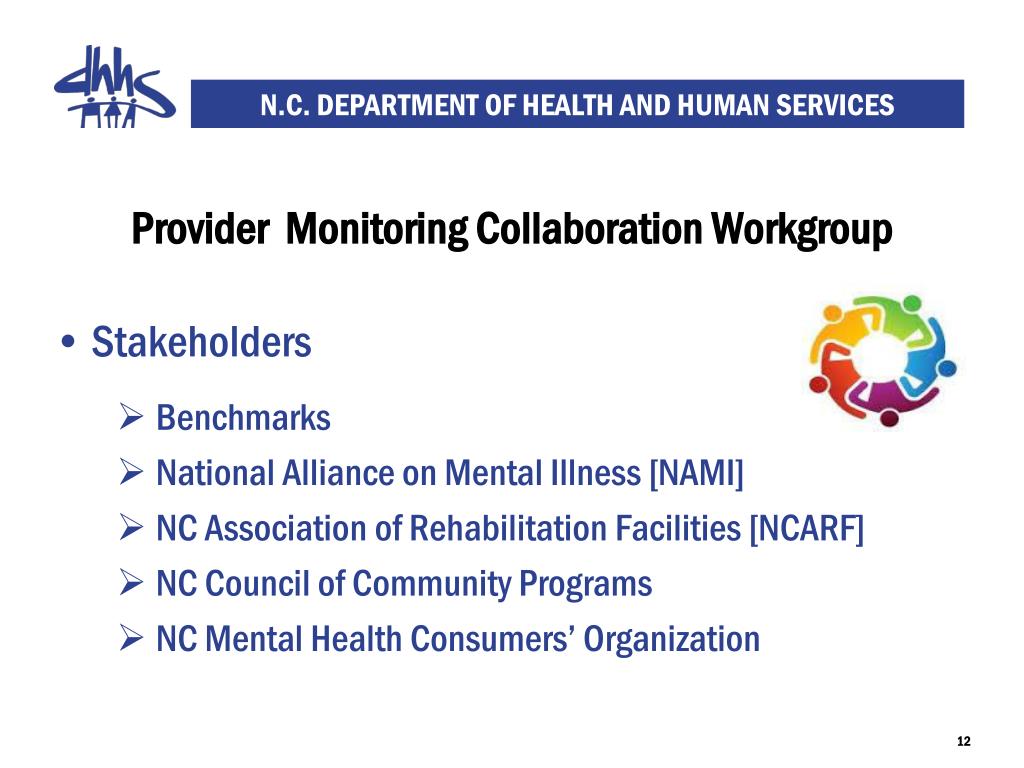 dhhs

N.C. DEPARTMENT OF HEALTH AND HUMAN SERVICES

Provider Monitoring Collaboration Workgroup

• Stakeholders

➢ Benchmarks
➢ National Alliance on Mental Illness [NAMI]
➢ NC Association of Rehabilitation Facilities [NCARF]
➢ NC Council of Community Programs
➢ NC Mental Health Consumers' Organization

12